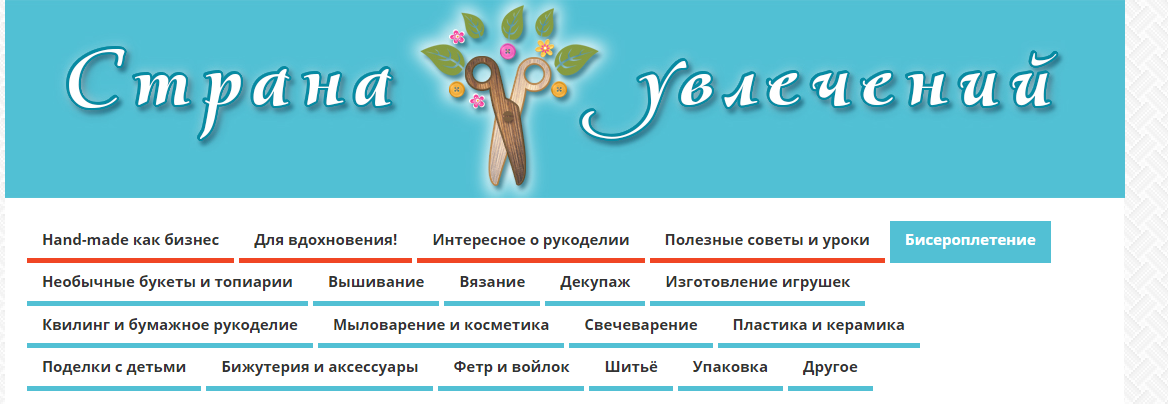 Страна увлечений

Hand-made как бизнес
Для вдохновения!
Интересное о рукоделии
Полезные советы и уроки
Бисероплетение
Необычные букеты и топиарии
Вышивание
Вязание
Декупаж
Изготовление игрушек
Квилинг и бумажное рукоделие
Мыловарение и косметика
Свечеварение
Пластика и керамика
Поделки с детьми
Бижутерия и аксессуары
Фетр и войлок
Шитьё
Упаковка
Другое